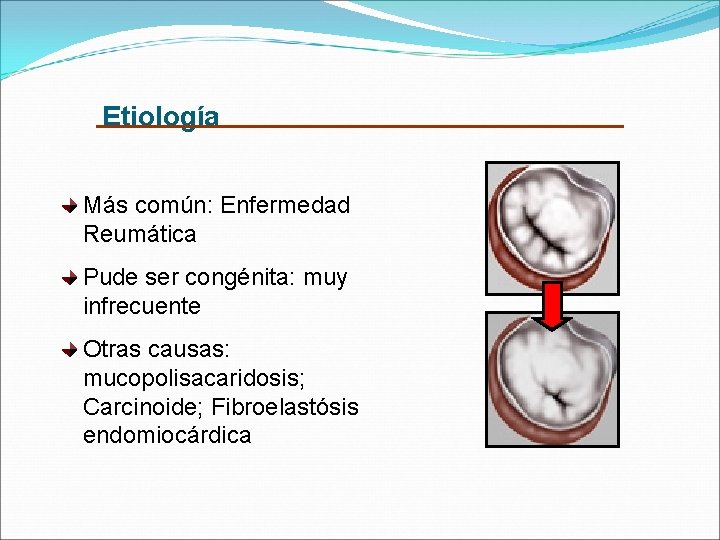 Etiología

Más común: Enfermedad Reumática

Pude ser congénita: muy infrecuente

Otras causas: mucopolisacaridosis; Carcinoide; Fibroelastósis endomiocárdica